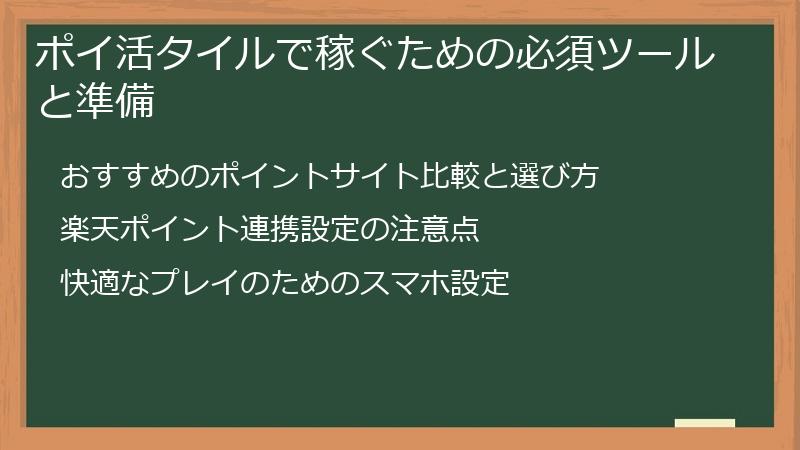 ポイ活タイルで稼ぐための必須ツールと準備

おすすめのポイントサイト比較と選び方

楽天ポイント連携設定の注意点

快適なプレイのためのスマホ設定